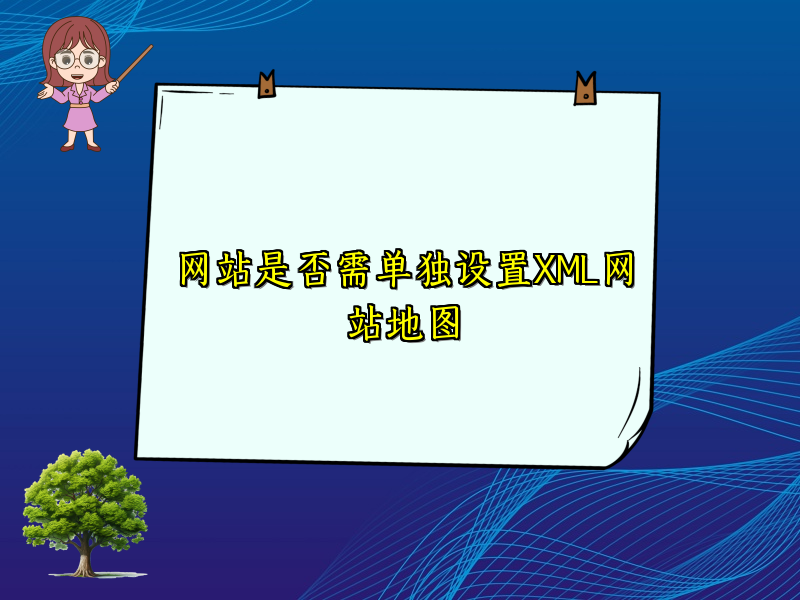 网站是否需单独设置XML网站地图